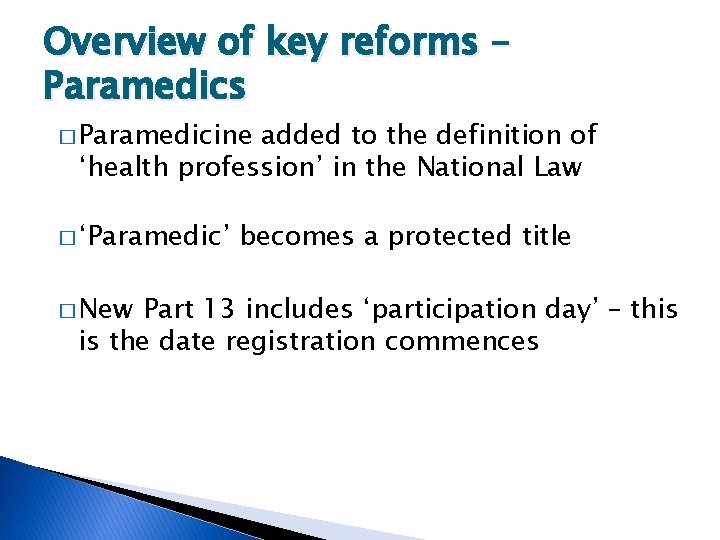 Overview of key reforms – Paramedics

□ Paramedicine added to the definition of ‘health profession’ in the National Law

□ ‘Paramedic’ becomes a protected title

□ New Part 13 includes ‘participation day’ – this is the date registration commences